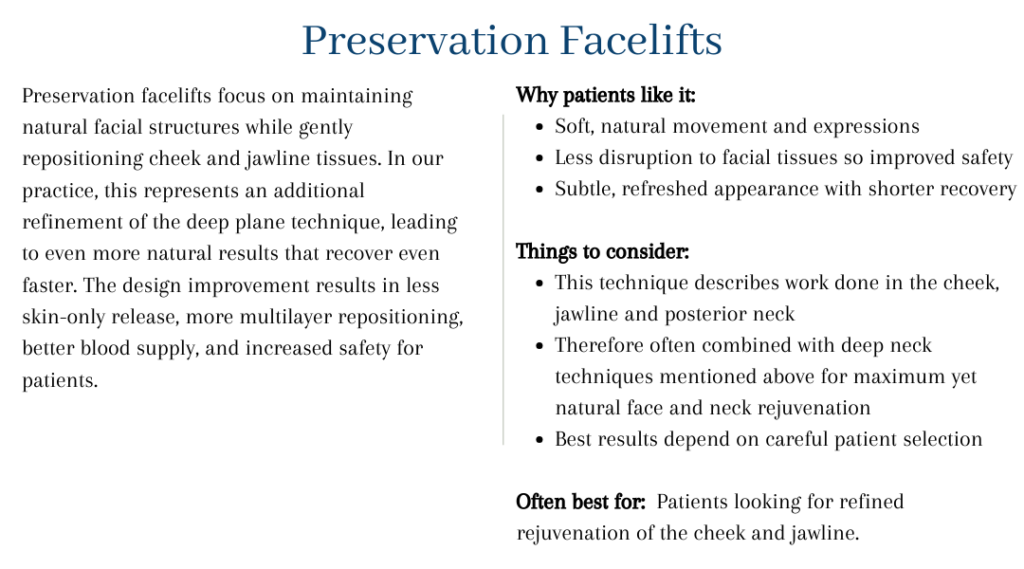 Preservation Facelifts

Preservation facelifts focus on maintaining natural facial structures while gently repositioning cheek and jawline tissues. In our practice, this represents an additional refinement of the deep plane technique, leading to even more natural results that recover even faster. The design improvement results in less skin-only release, more multilayer repositioning, better blood supply, and increased safety for patients.

Why patients like it:
- Soft, natural movement and expressions
- Less disruption to facial tissues so improved safety
- Subtle, refreshed appearance with shorter recovery

Things to consider:
- This technique describes work done in the cheek, jawline and posterior neck
- Therefore often combined with deep neck techniques mentioned above for maximum yet natural face and neck rejuvenation
- Best results depend on careful patient selection

Often best for: Patients looking for refined rejuvenation of the cheek and jawline.